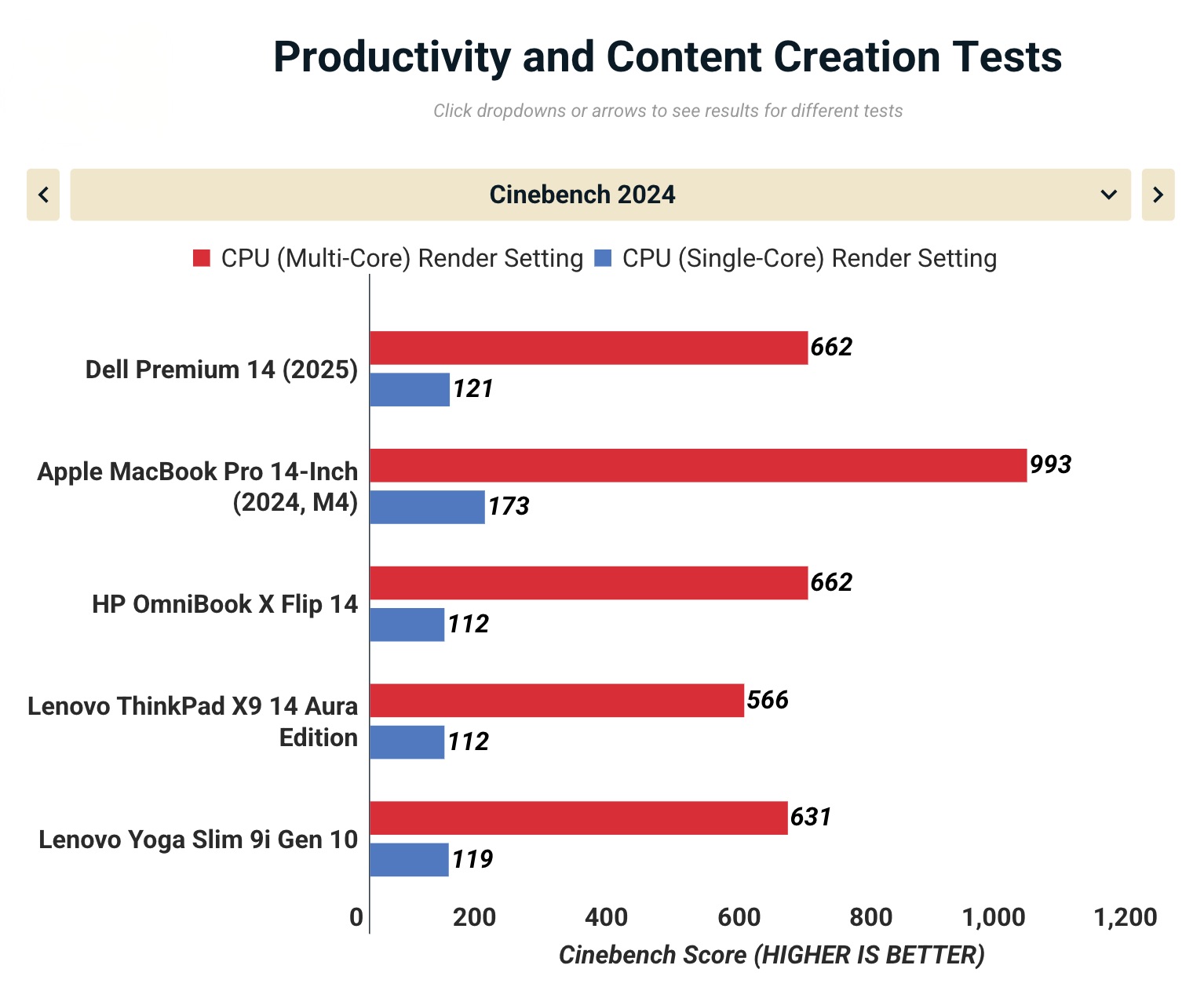 Productivity and Content Creation Tests

Click dropdowns or arrows to see results for different tests

Cinebench 2024

CPU (Multi-Core) Render Setting CPU (Single-Core) Render Setting

Dell Premium 14 (2025)
662
121

Apple MacBook Pro 14-Inch (2024, M4)
993
173

HP OmniBook X Flip 14
662
112

Lenovo ThinkPad X9 14 Aura Edition
566
112

Lenovo Yoga Slim 9i Gen 10
631
119

0 200 400 600 800 1,000 1,200

Cinebench Score (HIGHER IS BETTER)